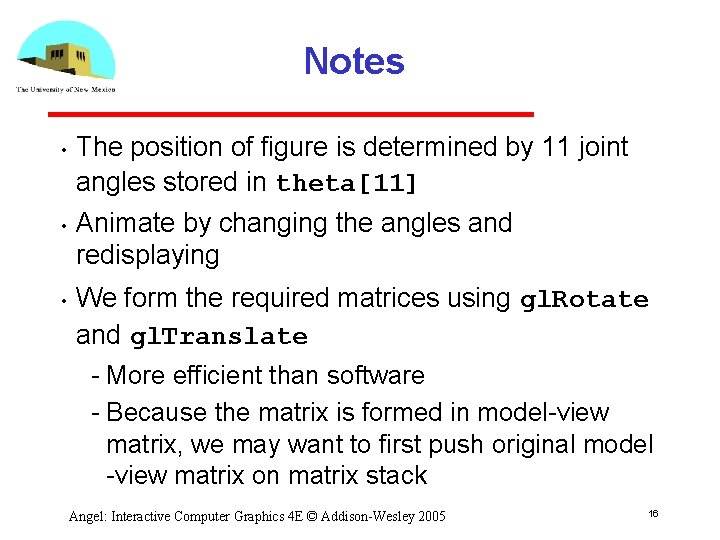 The University of New Mexico

Notes

• The position of figure is determined by 11 joint angles stored in theta[11]

• Animate by changing the angles and redisplaying

• We form the required matrices using glRotate and glTranslate

- More efficient than software

- Because the matrix is formed in model-view matrix, we may want to first push original model -view matrix on matrix stack

Angel: Interactive Computer Graphics 4E © Addison-Wesley 2005

16